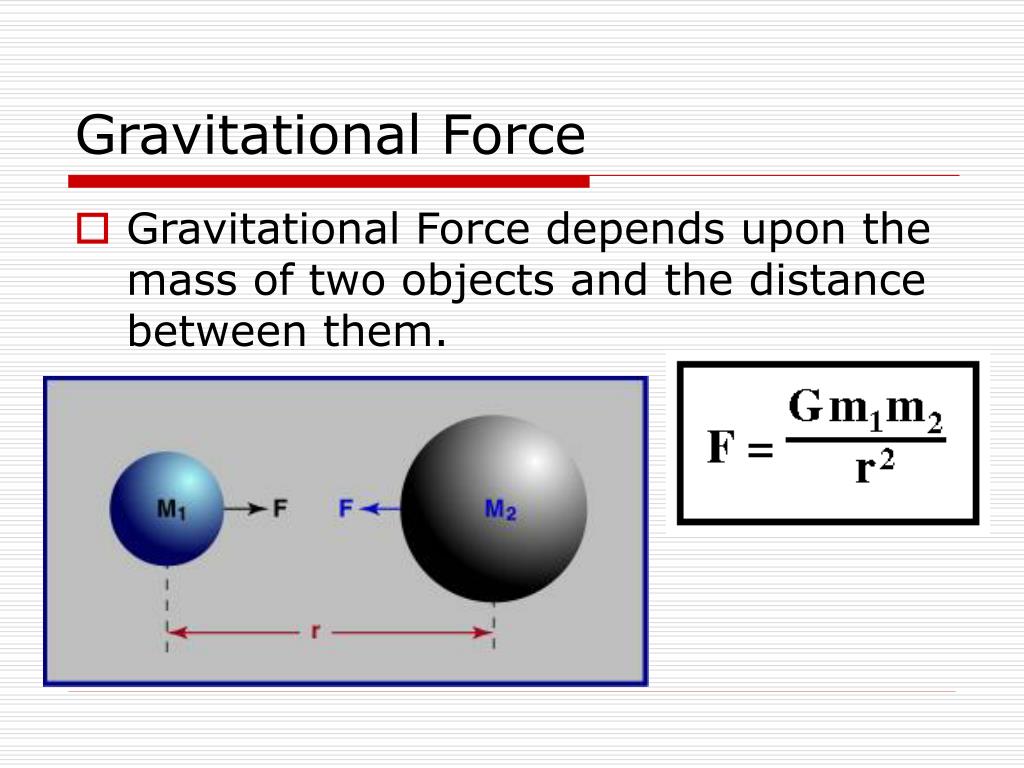 Gravitational Force

Gravitational Force depends upon the mass of two objects and the distance between them.

$M_1$ F F $M_2$

r

$F = \frac{Gm_1m_2}{r^2}$